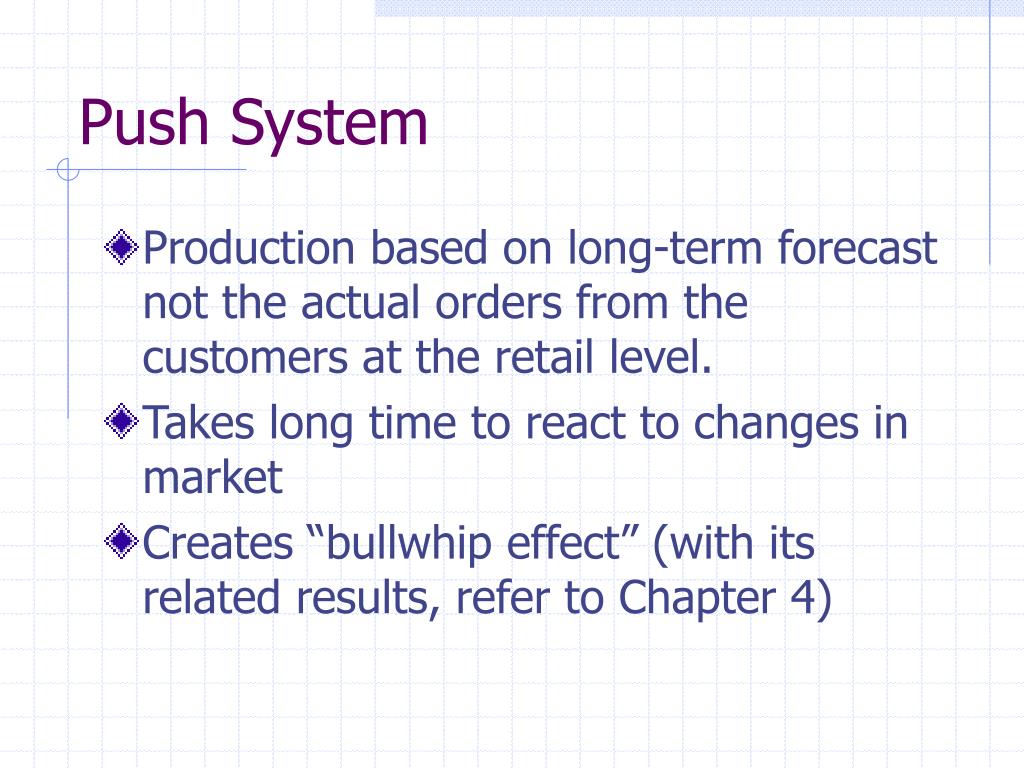 Push System

Production based on long-term forecast not the actual orders from the customers at the retail level.

Takes long time to react to changes in market

Creates “bullwhip effect” (with its related results, refer to Chapter 4)